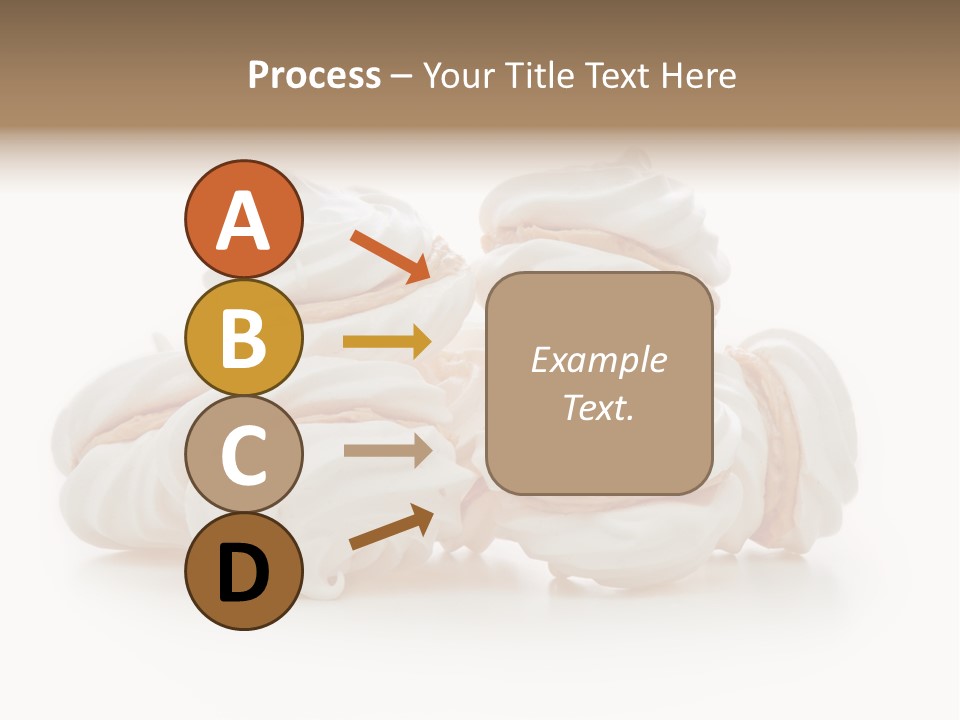 Process – Your Title Text Here

A

B

C

D

Example Text.